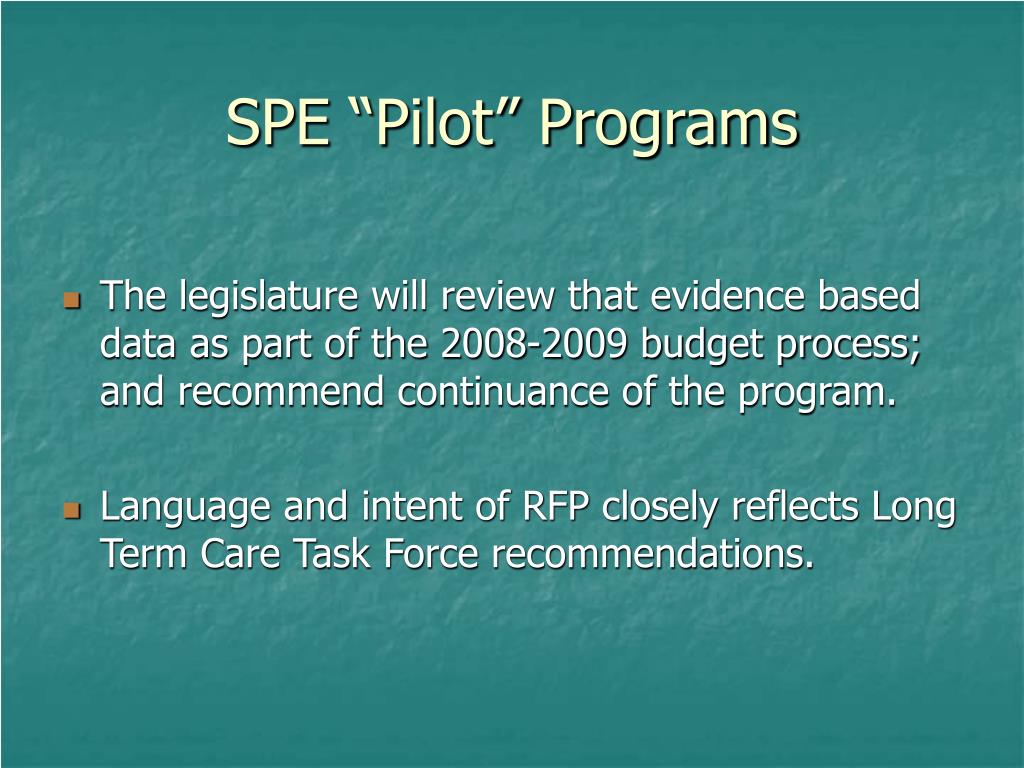 SPE “Pilot” Programs

The legislature will review that evidence based data as part of the 2008-2009 budget process; and recommend continuance of the program.

Language and intent of RFP closely reflects Long Term Care Task Force recommendations.